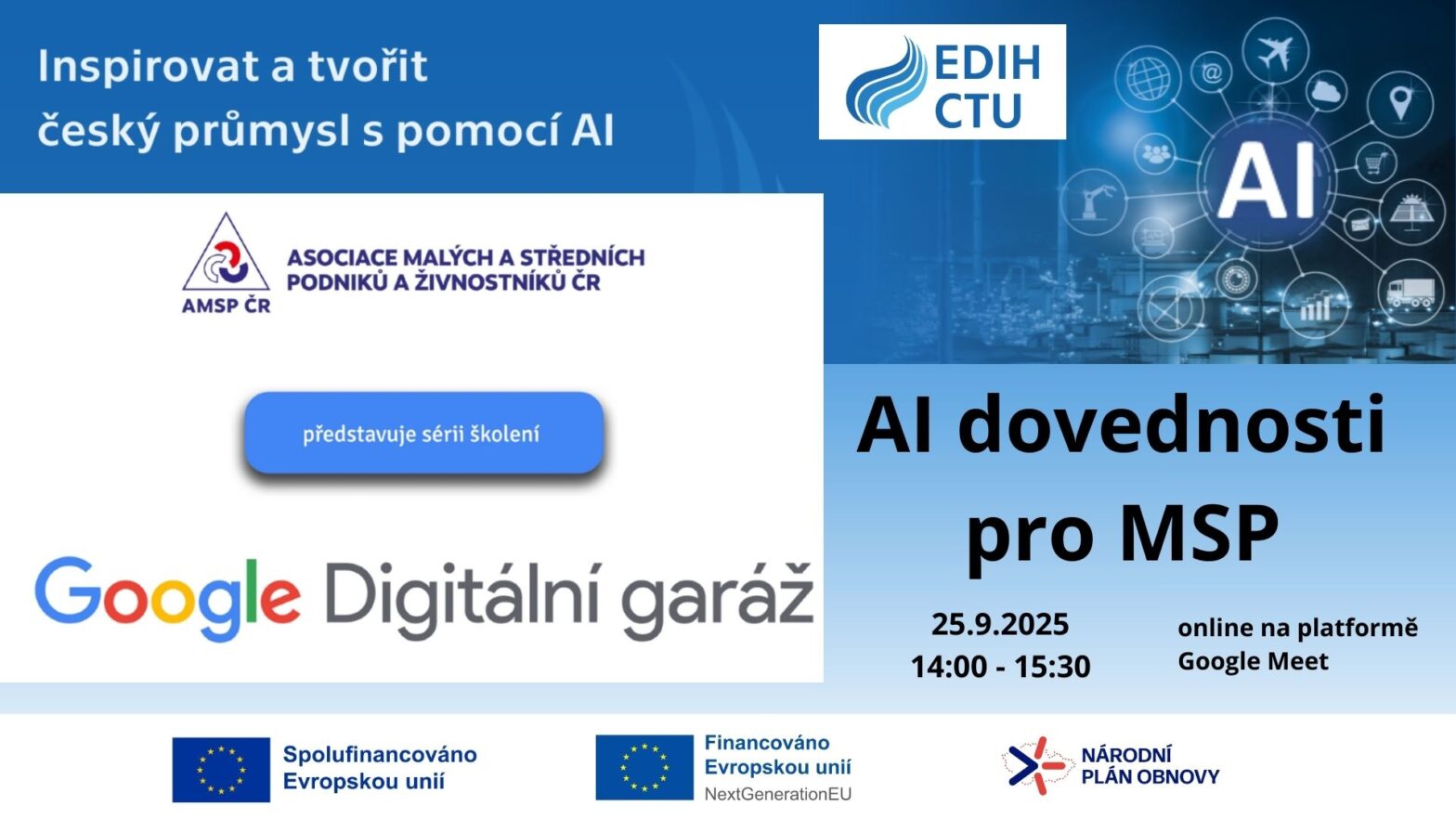 Inspirovat a tvořit
český průmysl s pomocí AI

EDIH
CTU

AI

AMSP ČR

ASOCIACE MALÝCH A STŘEDNÍCH PODNIKŮ A ŽIVNOSTNÍKŮ ČR

představuje sérii školení

Google Digitální garáž

AI dovednosti pro MSP

25.9.2025
14:00 - 15:30

online na platformě
Google Meet

Spolufinancováno
Evropskou unií

Financováno
Evropskou unií
NextGenerationEU

NÁRODNÍ
PLÁN OBNOVY